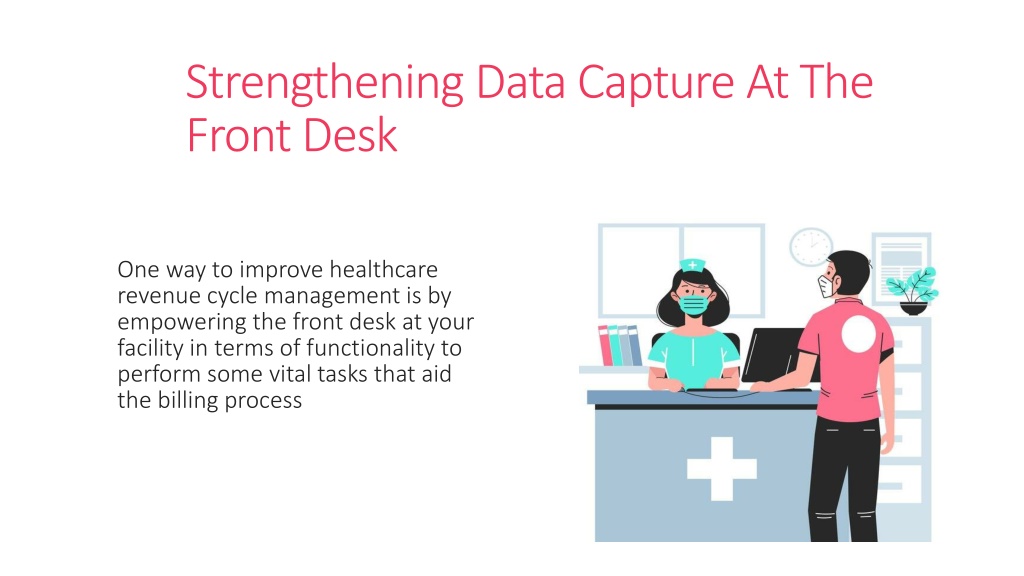 Strengthening Data Capture At The Front Desk

One way to improve healthcare revenue cycle management is by empowering the front desk at your facility in terms of functionality to perform some vital tasks that aid the billing process